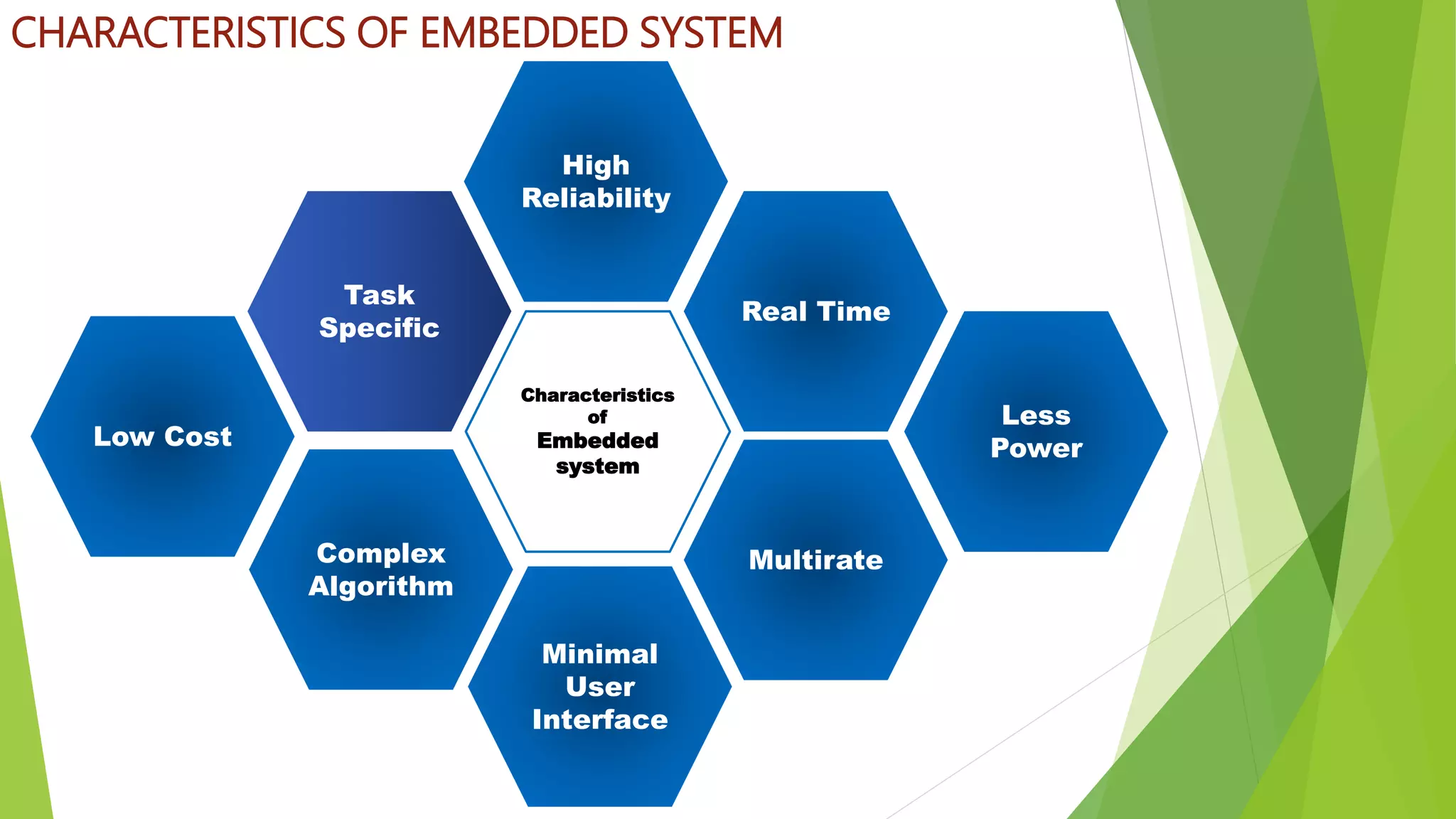 CHARACTERISTICS OF EMBEDDED SYSTEM

High Reliability

Task Specific

Real Time

Low Cost

Characteristics of Embedded system

Less Power

Complex Algorithm

Multirate

Minimal User Interface